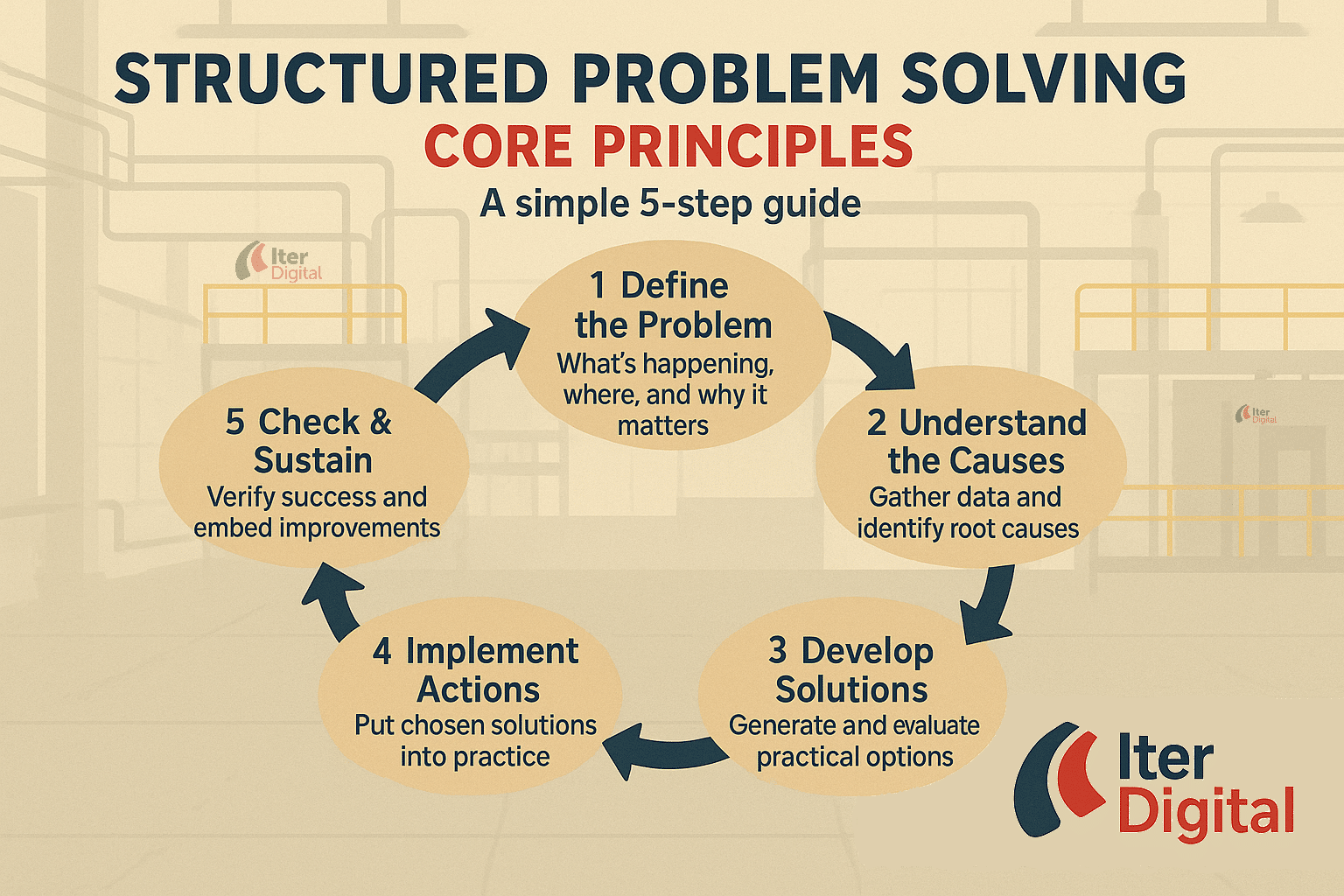 STRUCTURED PROBLEM SOLVING
CORE PRINCIPLES
A simple 5-step guide

Iter Digital

1 Define the Problem
What's happening, where, and why it matters

2 Understand the Causes
Gather data and identify root causes

Iter Digital

3 Develop Solutions
Generate and evaluate practical options

4 Implement Actions
Put chosen solutions into practice

5 Check & Sustain
Verify success and embed improvements

Iter Digital